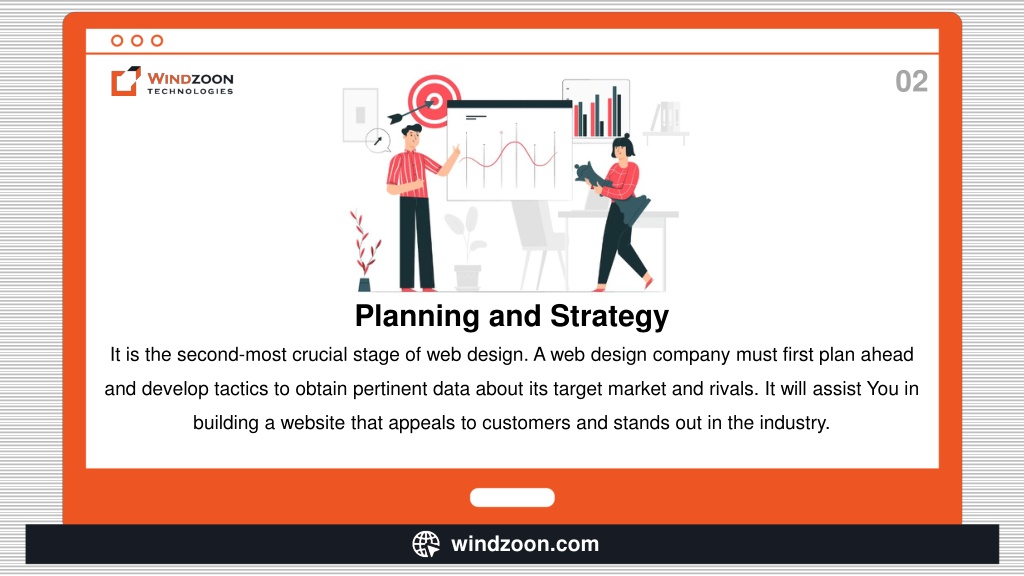 WINDZOON TECHNOLOGIES

02

Planning and Strategy

It is the second-most crucial stage of web design. A web design company must first plan ahead and develop tactics to obtain pertinent data about its target market and rivals. It will assist You in building a website that appeals to customers and stands out in the industry.

windzoon.com